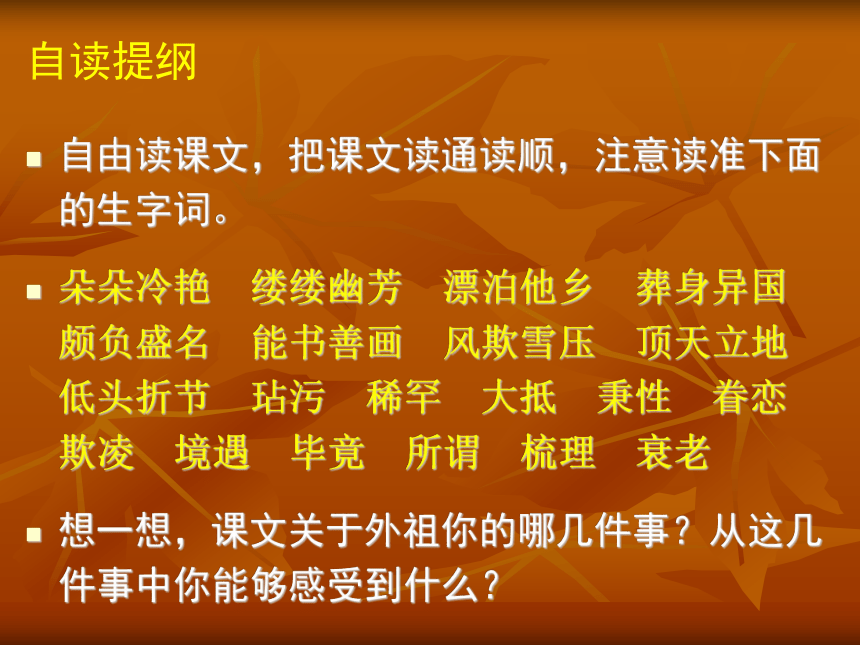 自读提纲

自由读课文，把课文读通读顺，注意读准下面的生字词。

朵朵冷艳　缕缕幽芳　漂泊他乡　葬身异国　颇负盛名　能书善画　风欺雪压　顶天立地　低头折节　玷污　稀罕　大抵　秉性　眷恋　欺凌　境遇　毕竟　所谓　梳理　衰老

想一想，课文关于外祖你的哪几件事？从这几件事中你能够感受到什么？